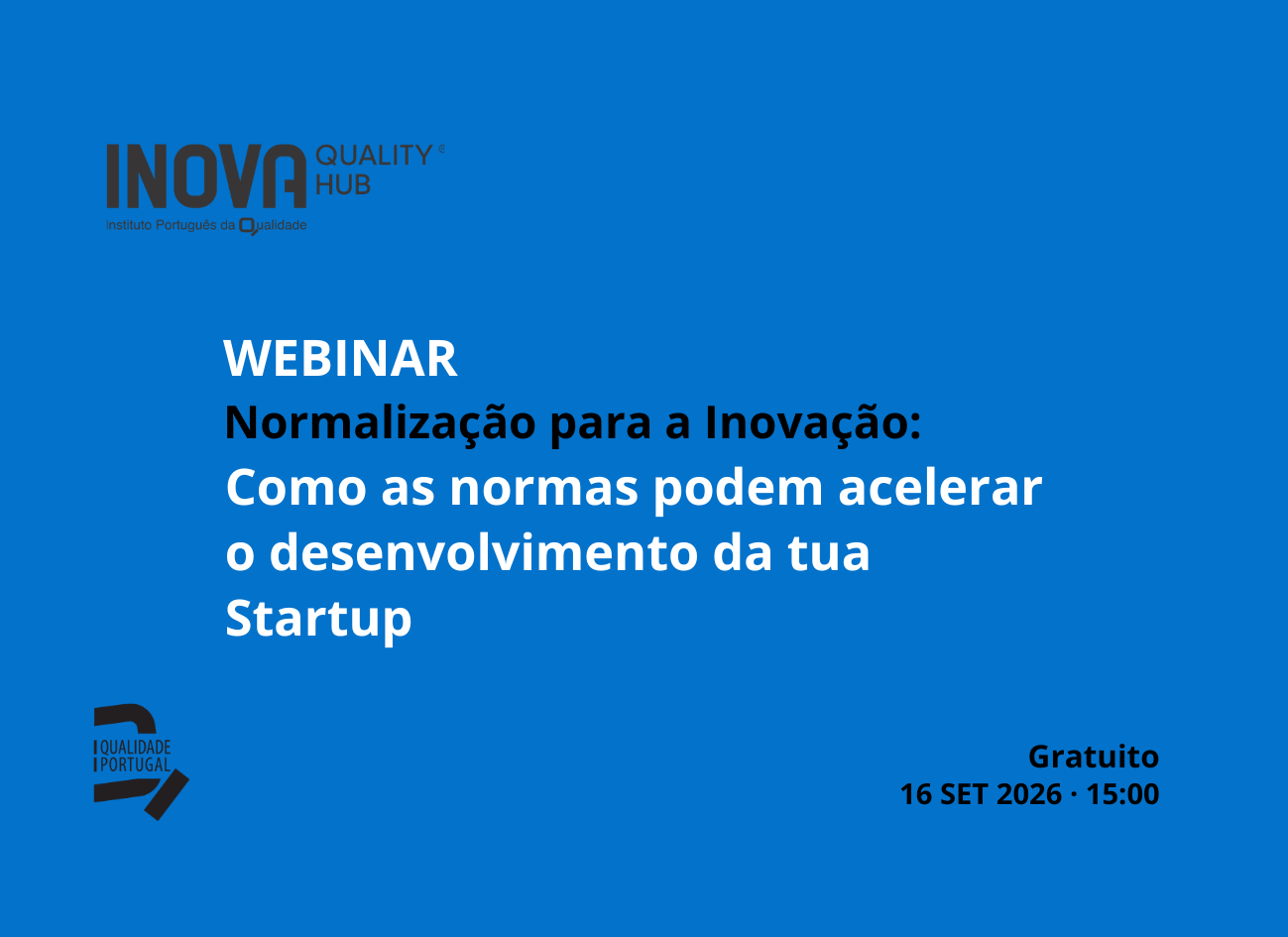 INOVA QUALITY HUB ®
Instituto Português da Qualidade

WEBINAR
Normalização para a Inovação:
Como as normas podem acelerar o desenvolvimento da tua Startup

QUALIDADE PORTUGAL

Gratuito
16 SET 2026 · 15:00